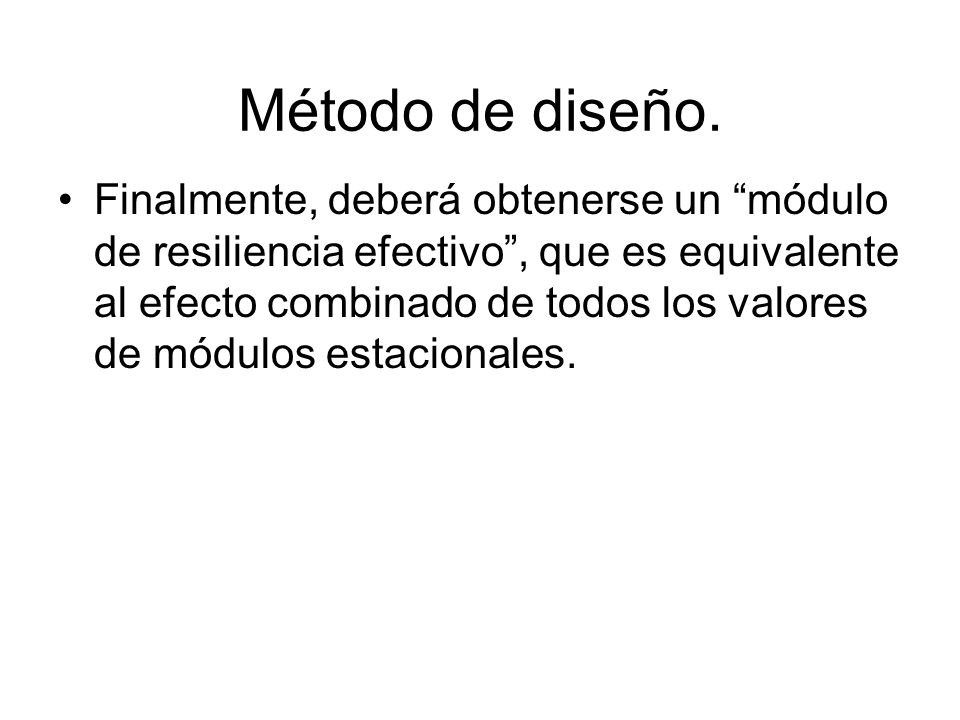 Método de diseño.

• Finalmente, deberá obtenerse un “módulo de resiliencia efectivo”, que es equivalente al efecto combinado de todos los valores de módulos estacionales.